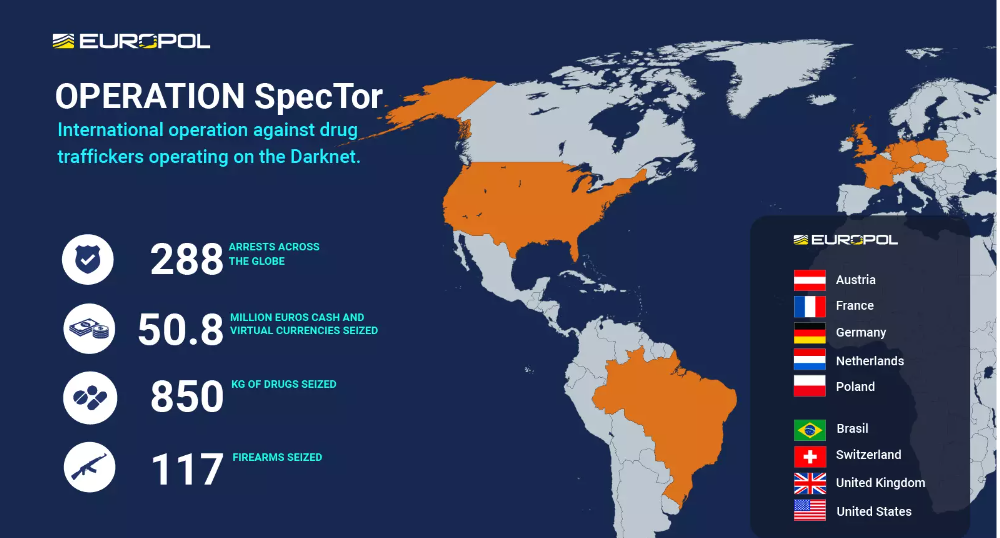 EUROPOL

OPERATION SpecTor

International operation against drug traffickers operating on the Darknet.

288 ARRESTS ACROSS THE GLOBE

50.8 MILLION EUROS CASH AND VIRTUAL CURRENCIES SEIZED

850 KG OF DRUGS SEIZED

117 FIREARMS SEIZED

EUROPOL

Austria
France
Germany
Netherlands
Poland

Brasil
Switzerland
United Kingdom
United States